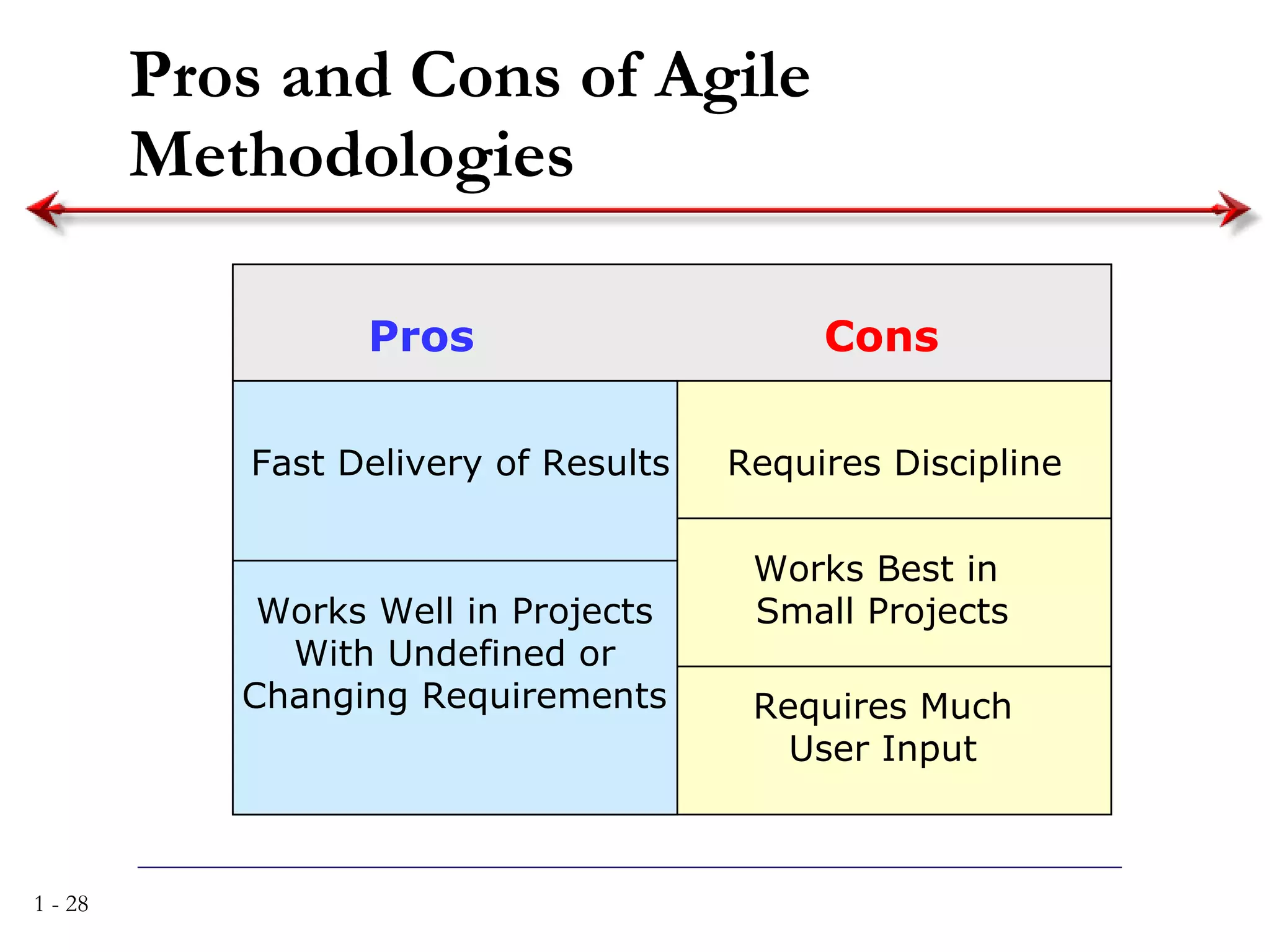 Pros and Cons of Agile Methodologies

| Pros | Cons |
|---|---|
| Fast Delivery of Results | Requires Discipline |
| Works Well in Projects With Undefined or Changing Requirements | Works Best in Small Projects |
| | Requires Much User Input |

1 - 28